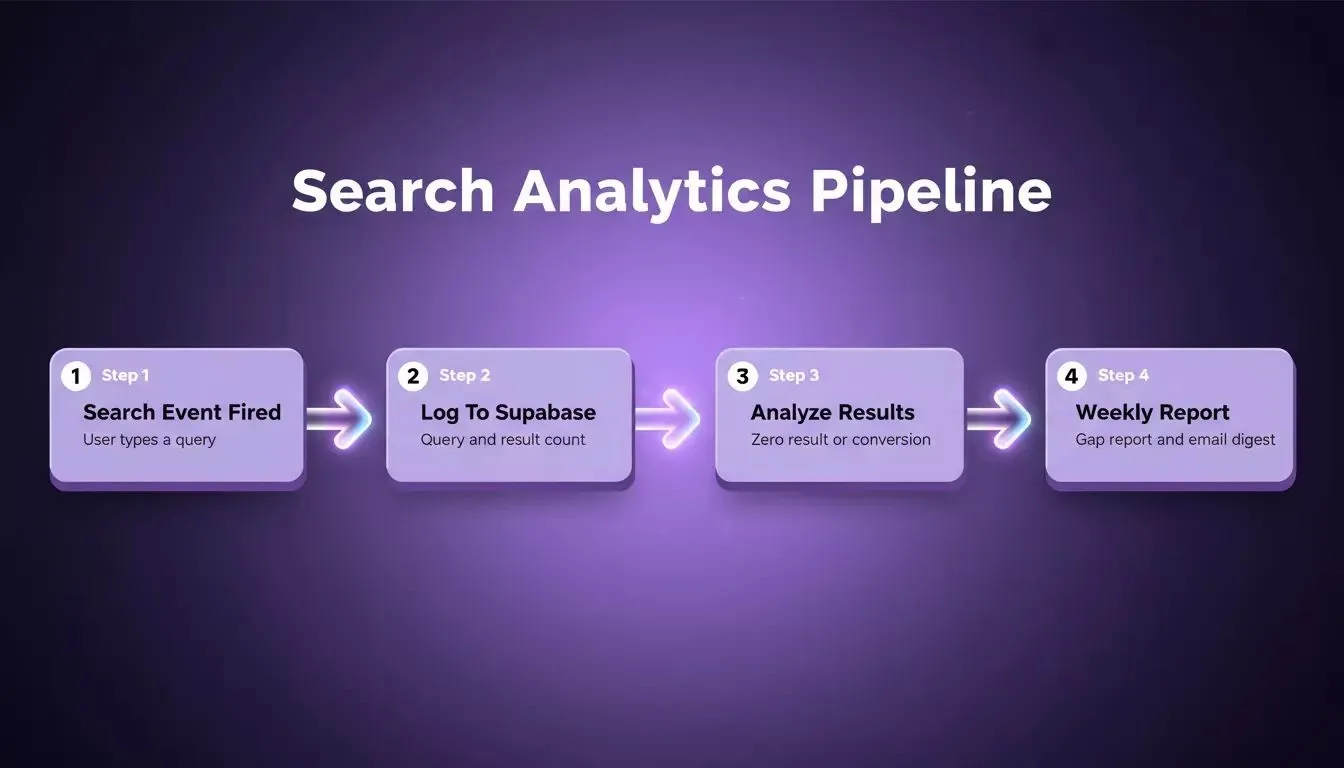 Search Analytics Pipeline

1 Step 1
Search Event Fired
User types a query

2 Step 2
Log To Supabase
Query and result count

3 Step 3
Analyze Results
Zero result or conversion

4 Step 4
Weekly Report
Gap report and email digest